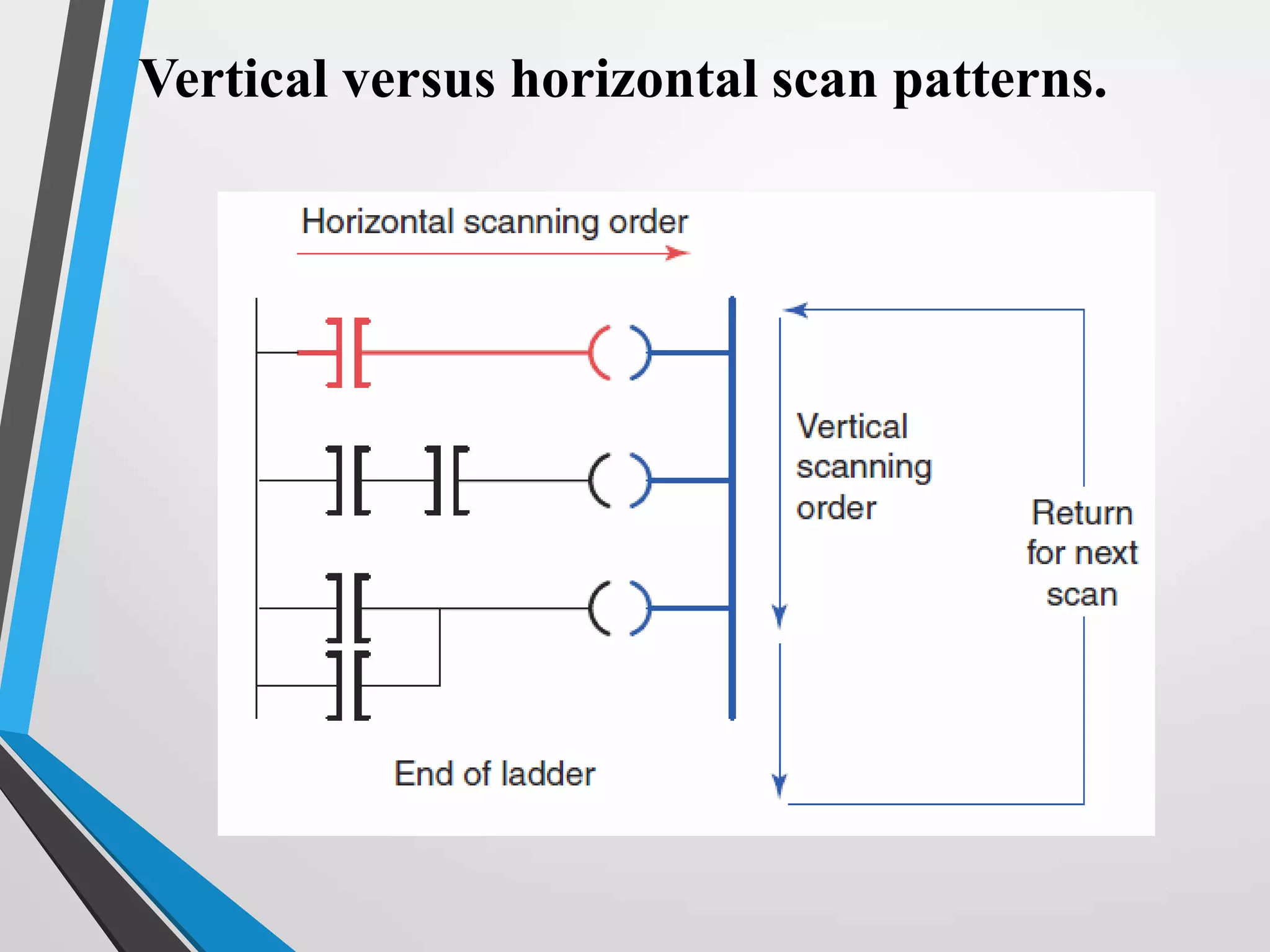 Vertical versus horizontal scan patterns.

Horizontal scanning order

Vertical scanning order

Return for next scan

End of ladder